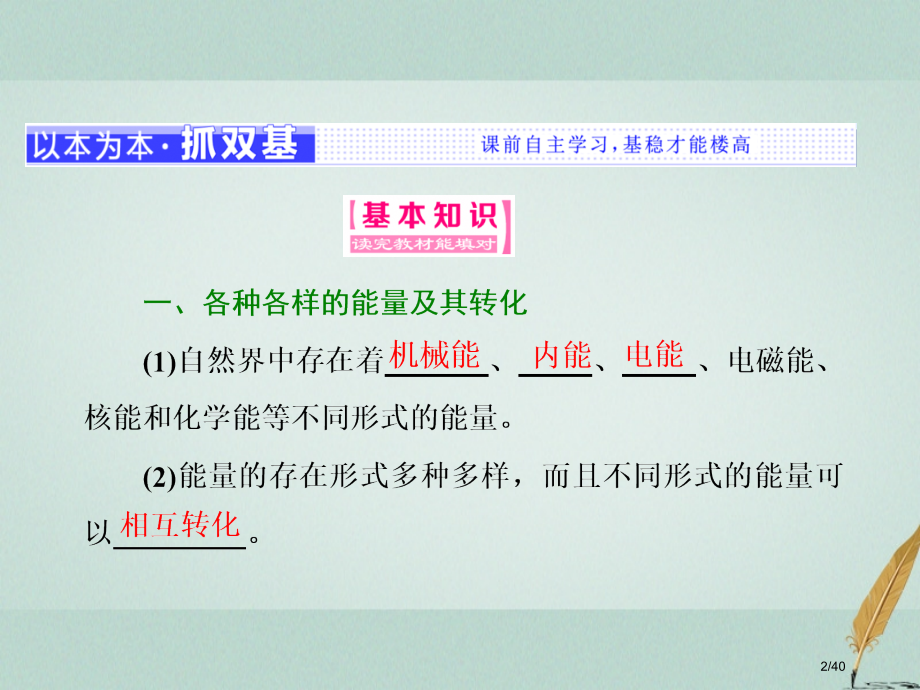 以本为本·抓双基 课前自主学习，基稳才能楼高

基本知识
读完教材能填对

一、各种各样的能量及其转化

(1)自然界中存在着机械能、内能、电能、电磁能、核能和化学能等不同形式的能量。

(2)能量的存在形式多种多样，而且不同形式的能量可以相互转化。

2/40